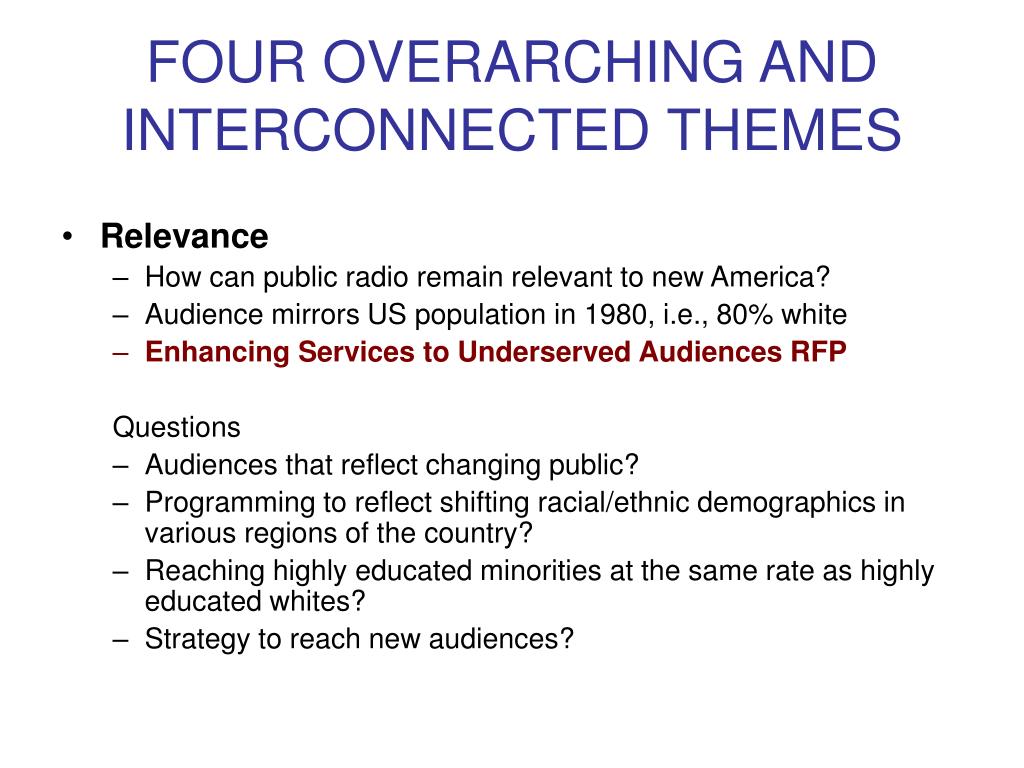 FOUR OVERARCHING AND INTERCONNECTED THEMES

• Relevance
– How can public radio remain relevant to new America?
– Audience mirrors US population in 1980, i.e., 80% white
– Enhancing Services to Underserved Audiences RFP

Questions
– Audiences that reflect changing public?
– Programming to reflect shifting racial/ethnic demographics in various regions of the country?
– Reaching highly educated minorities at the same rate as highly educated whites?
– Strategy to reach new audiences?